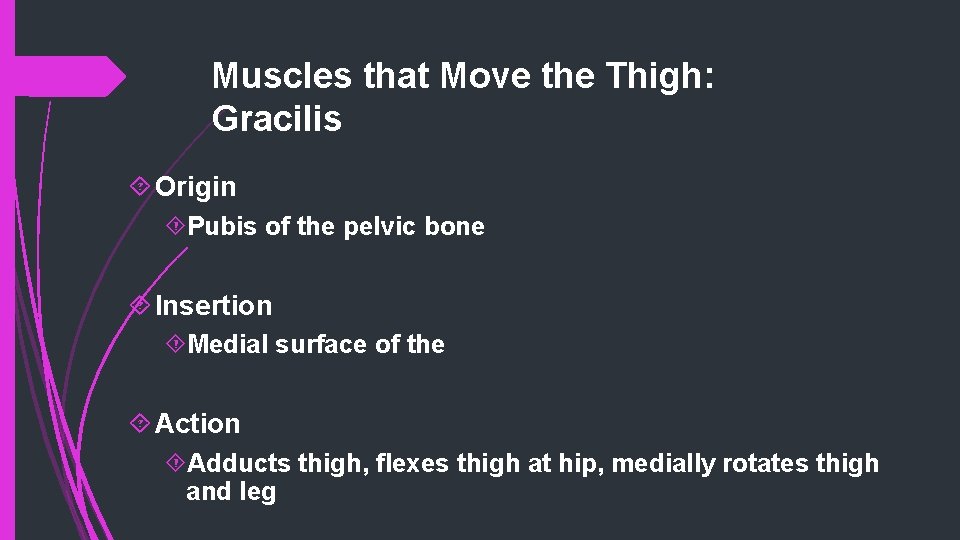 Muscles that Move the Thigh: Gracilis

Origin

Pubis of the pelvic bone

Insertion

Medial surface of the

Action

Adducts thigh, flexes thigh at hip, medially rotates thigh and leg